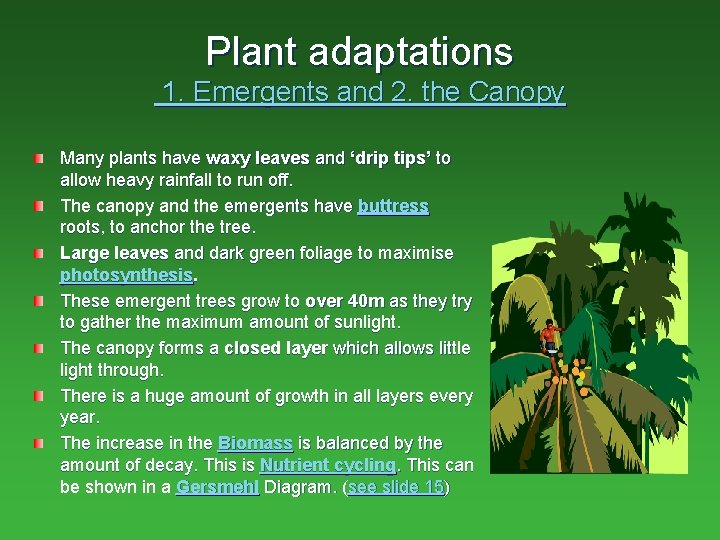 Plant adaptations
1. Emergents and 2. the Canopy

Many plants have waxy leaves and ‘drip tips’ to allow heavy rainfall to run off.

The canopy and the emergents have buttress roots, to anchor the tree.

Large leaves and dark green foliage to maximise photosynthesis.

These emergent trees grow to over 40m as they try to gather the maximum amount of sunlight.

The canopy forms a closed layer which allows little light through.

There is a huge amount of growth in all layers every year.

The increase in the Biomass is balanced by the amount of decay. This is Nutrient cycling. This can be shown in a Gersmehl Diagram. (see slide 15)